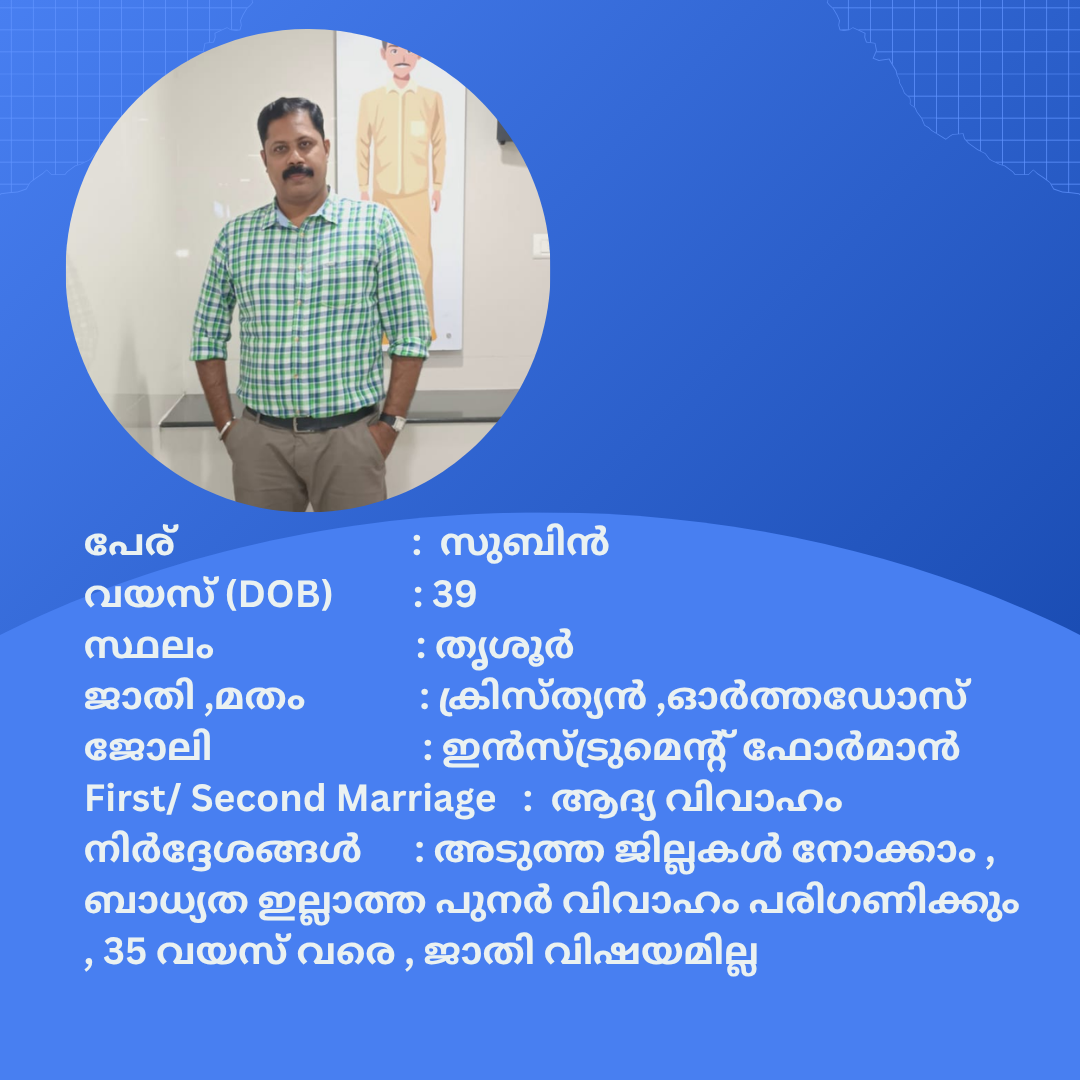 പേര് : സുബിൻ
വയസ് (DOB) : 39
സ്ഥലം : തൃശൂർ
ജാതി ,മതം : ക്രിസ്ത്യൻ ,ഓർത്തഡോസ്
ജോലി : ഇൻസ്ട്രുമെന്റ് ഫോർമാൻ
First/ Second Marriage : ആദ്യ വിവാഹം
നിർദ്ദേശങ്ങൾ : അടുത്ത ജില്ലകൾ നോക്കാം , ബാധ്യത ഇല്ലാത്ത പുനർ വിവാഹം പരിഗണിക്കും , 35 വയസ് വരെ , ജാതി വിഷയമില്ല